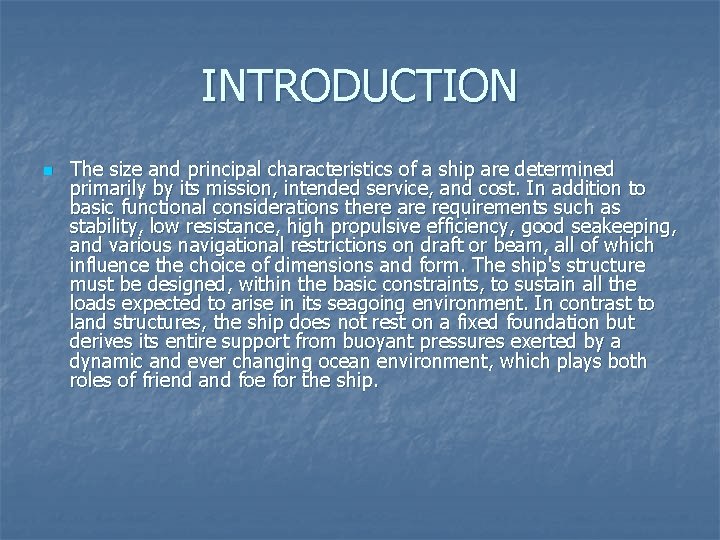 INTRODUCTION

The size and principal characteristics of a ship are determined primarily by its mission, intended service, and cost. In addition to basic functional considerations there are requirements such as stability, low resistance, high propulsive efficiency, good seakeeping, and various navigational restrictions on draft or beam, all of which influence the choice of dimensions and form. The ship's structure must be designed, within the basic constraints, to sustain all the loads expected to arise in its seagoing environment. In contrast to land structures, the ship does not rest on a fixed foundation but derives its entire support from buoyant pressures exerted by a dynamic and ever changing ocean environment, which plays both roles of friend and foe for the ship.